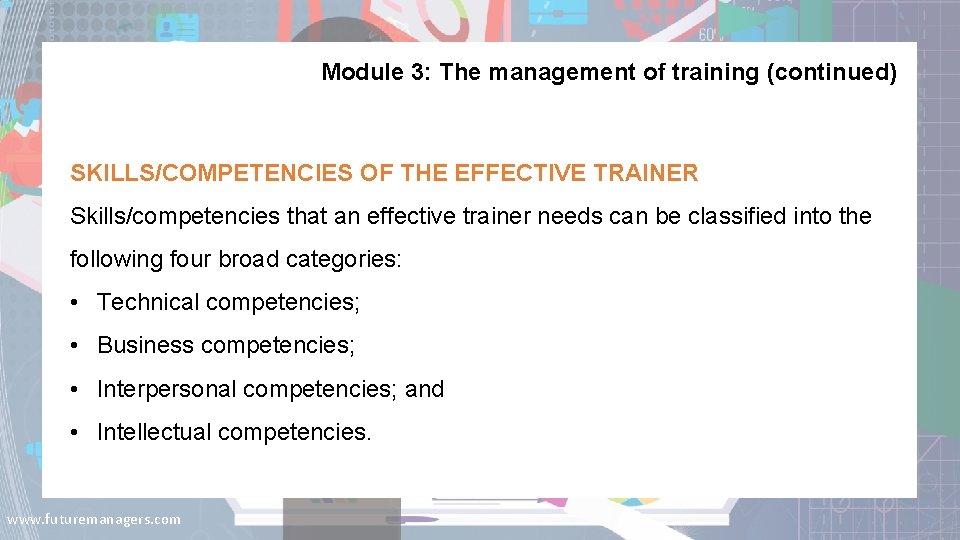 Module 3: The management of training (continued)

SKILLS/COMPETENCIES OF THE EFFECTIVE TRAINER

Skills/competencies that an effective trainer needs can be classified into the following four broad categories:

• Technical competencies;
• Business competencies;
• Interpersonal competencies; and
• Intellectual competencies.

www.futuremanagers.com